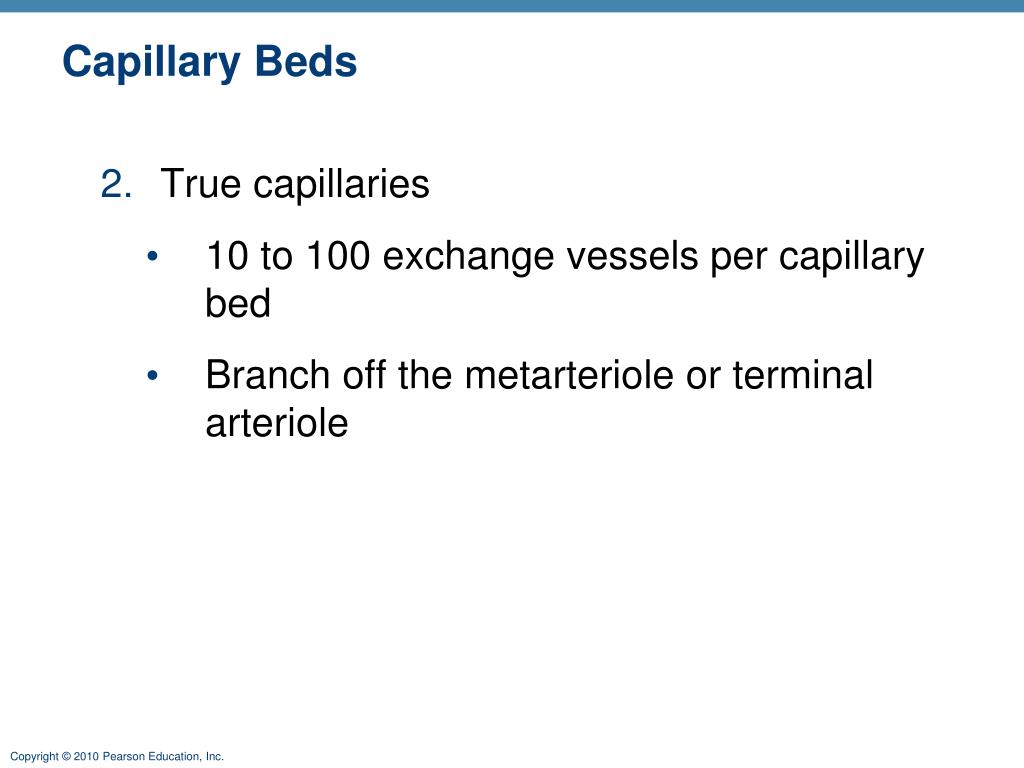 Capillary Beds

2. True capillaries

• 10 to 100 exchange vessels per capillary bed

• Branch off the metarteriole or terminal arteriole

Copyright © 2010 Pearson Education, Inc.